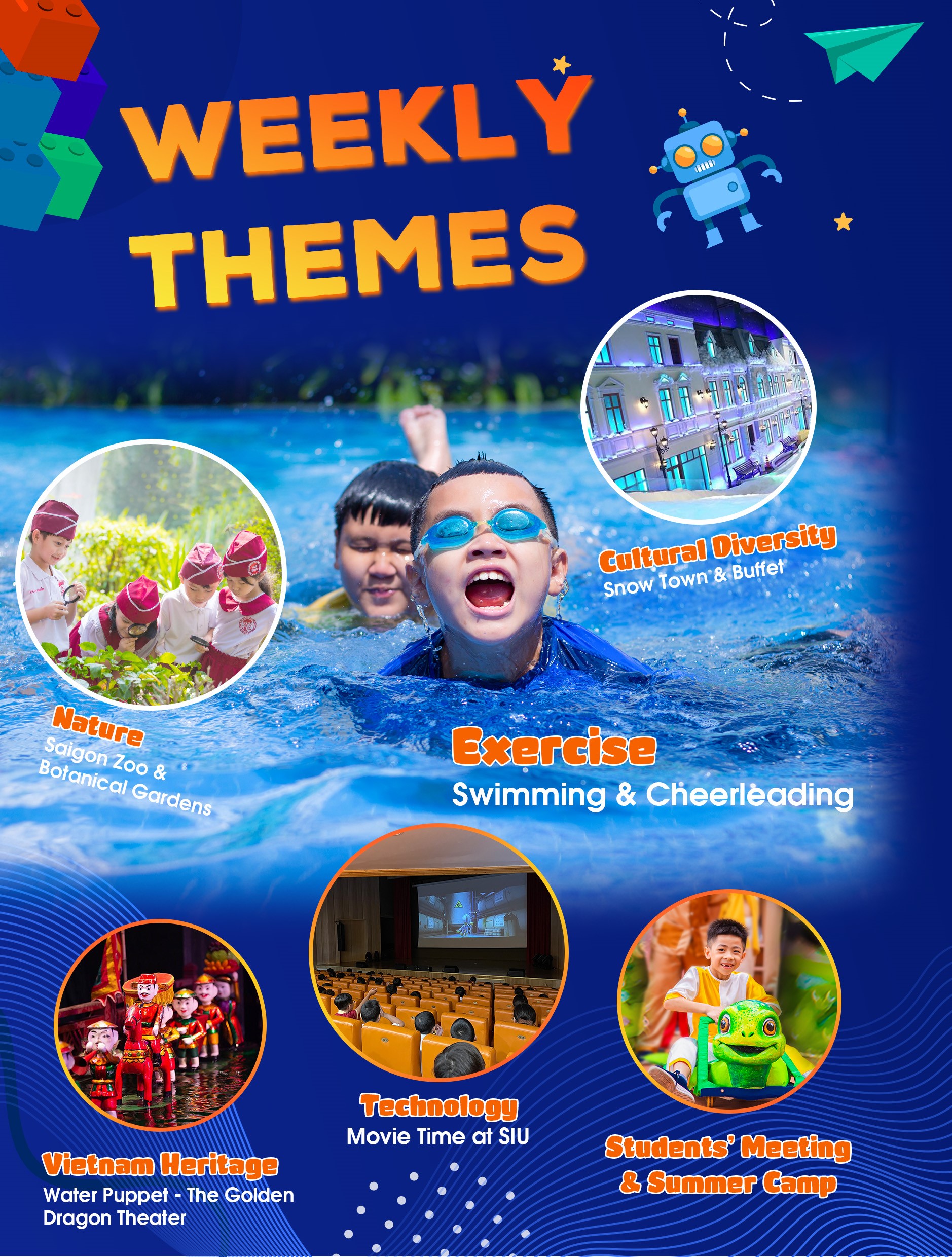 WEEKLY THEMES

Cultural Diversity
Snow Town & Buffet

Nature
Saigon Zoo & Botanical Gardens

Exercise
Swimming & Cheerleading

Vietnam Heritage
Water Puppet - The Golden Dragon Theater

Technology
Movie Time at SIU

Students' Meeting & Summer Camp